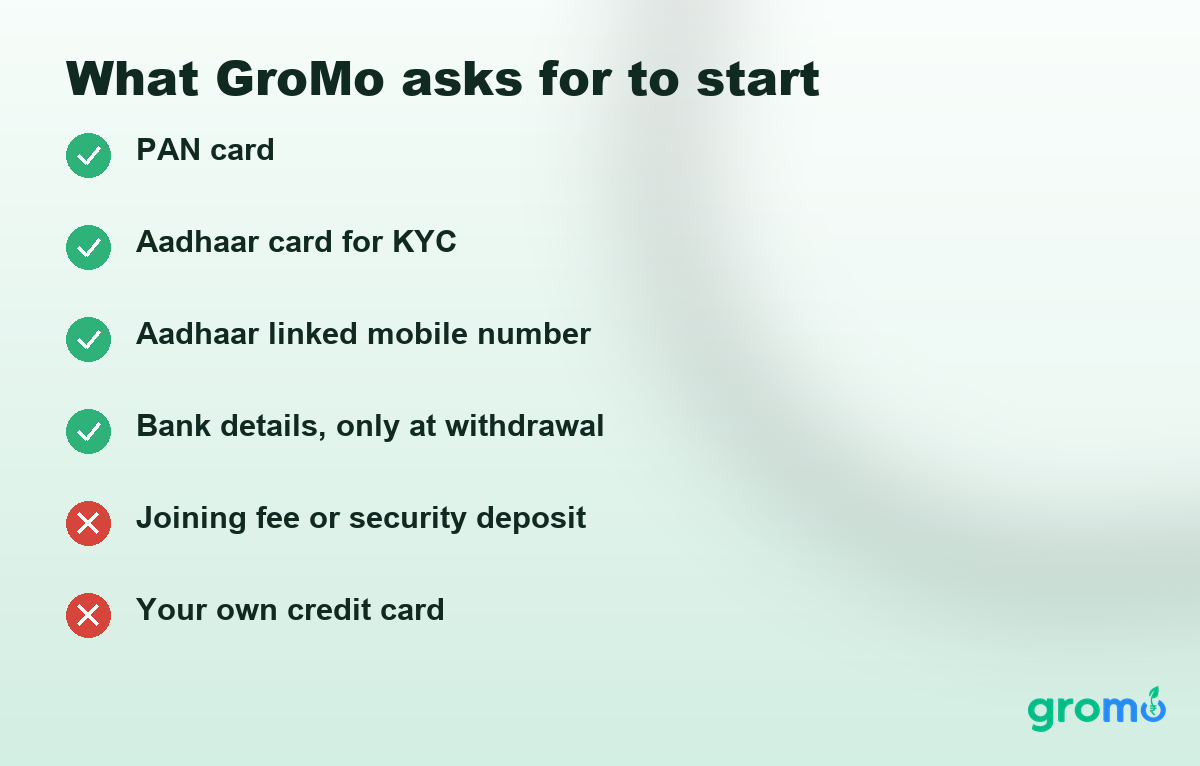 What GroMo asks for to start

PAN card

Aadhaar card for KYC

Aadhaar linked mobile number

Bank details, only at withdrawal

Joining fee or security deposit

Your own credit card

gromo